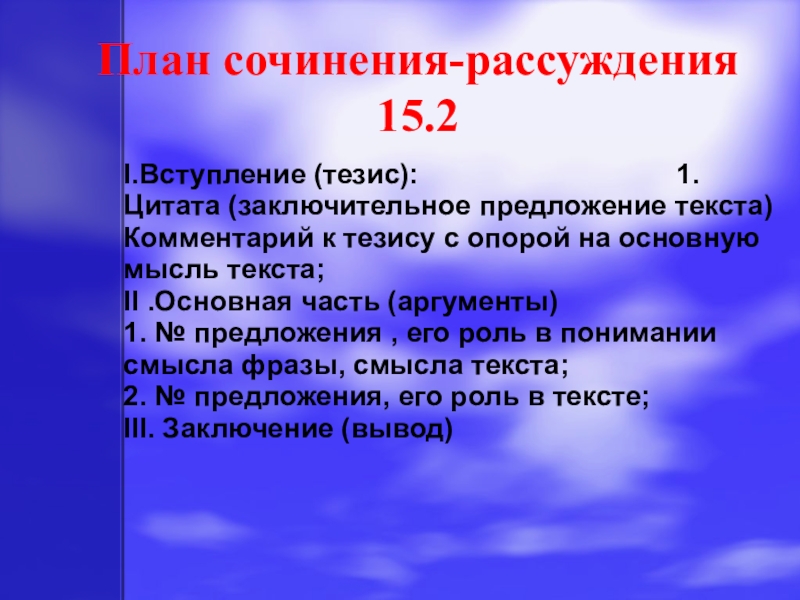 План сочинения-рассуждения 15.2

I.Вступление (тезис): 1. Цитата (заключительное предложение текста) Комментарий к тезису с опорой на основную мысль текста;
II .Основная часть (аргументы)
1. № предложения , его роль в понимании смысла фразы, смысла текста;
2. № предложения, его роль в тексте;
III. Заключение (вывод)